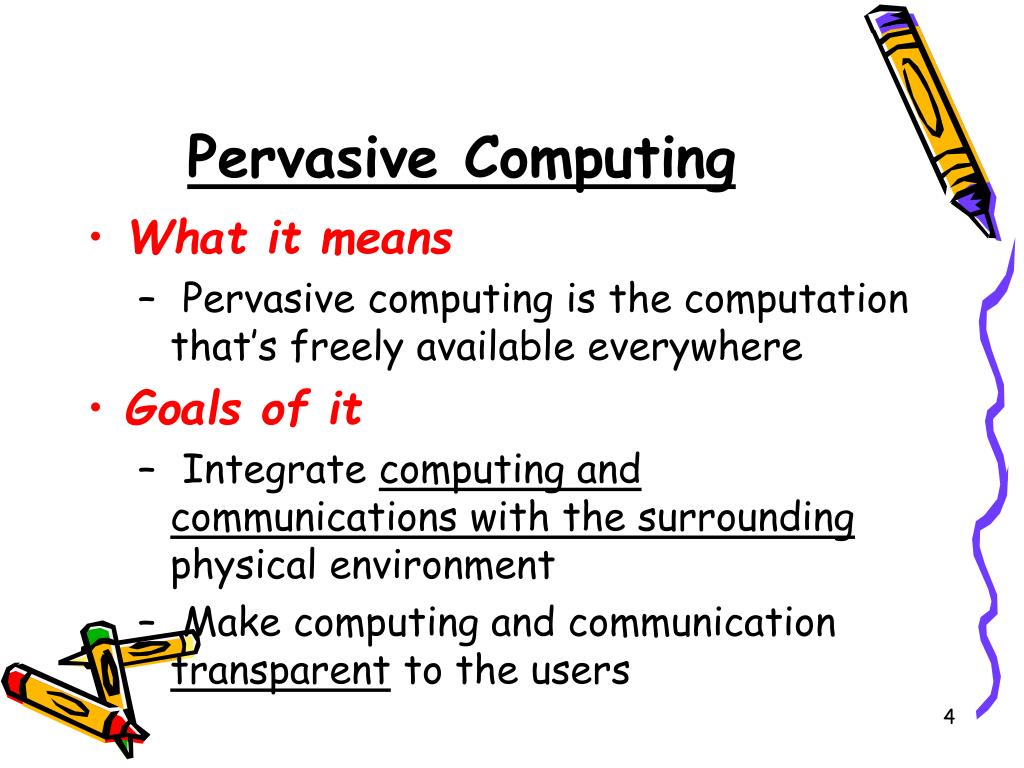 Pervasive Computing

• What it means
  – Pervasive computing is the computation that's freely available everywhere

• Goals of it
  – Integrate computing and communications with the surrounding physical environment
  – Make computing and communication transparent to the users

4